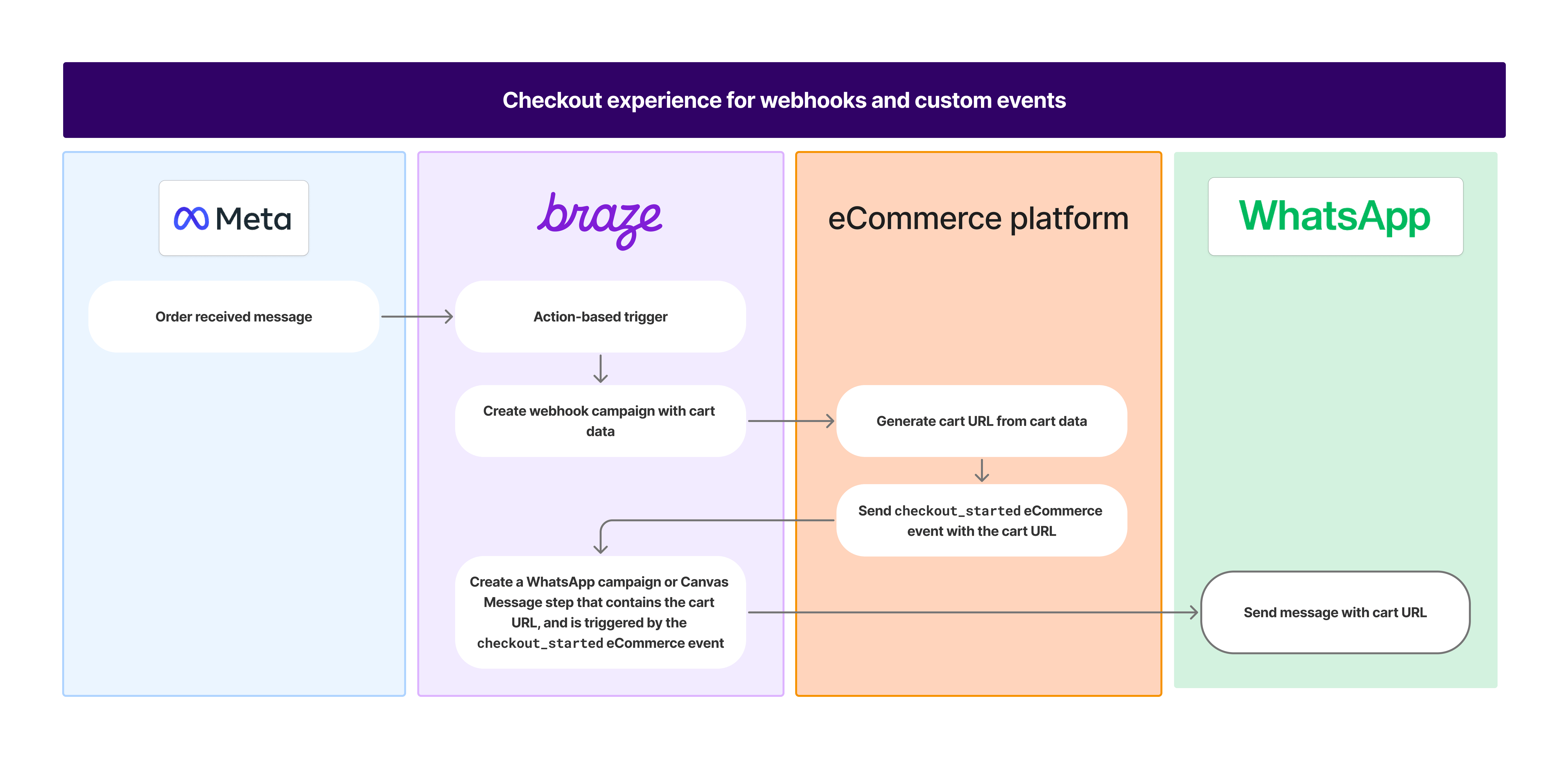 Checkout experience for webhooks and custom events

Meta

Order received message

braze

Action-based trigger

Create webhook campaign with cart data

Create a WhatsApp campaign or Canvas Message step that contains the cart URL, and is triggered by the checkout_started eCommerce event

eCommerce platform

Generate cart URL from cart data

Send checkout_started eCommerce event with the cart URL

WhatsApp

Send message with cart URL